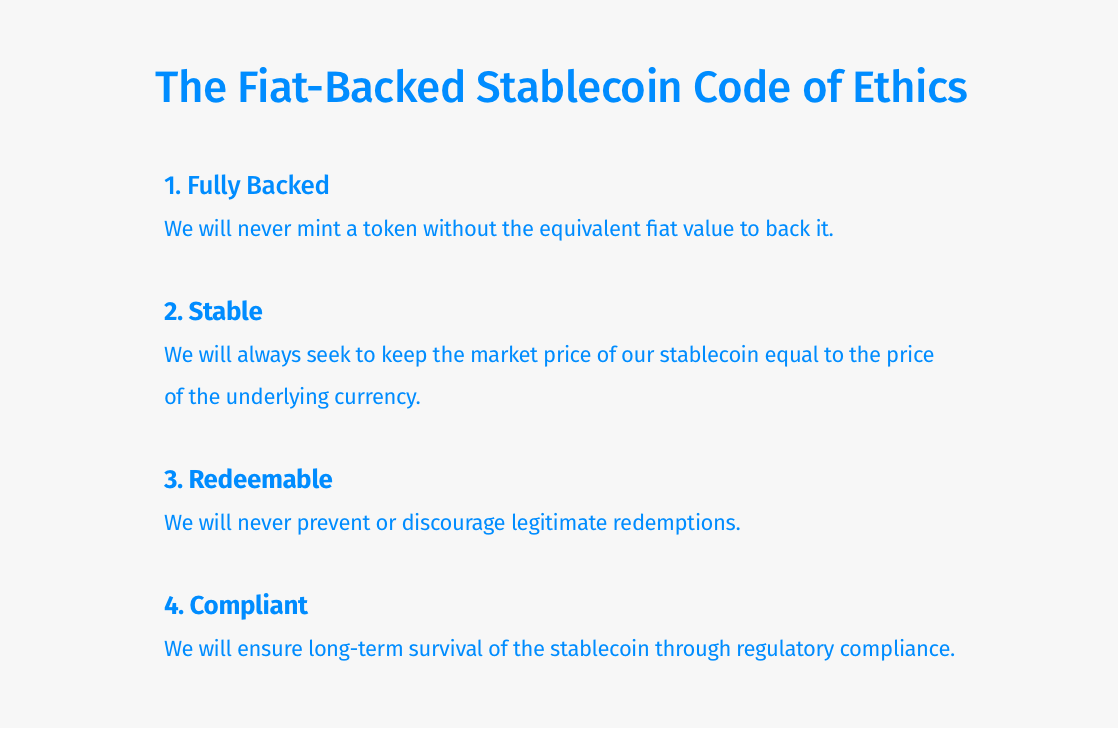 The Fiat-Backed Stablecoin Code of Ethics

1. Fully Backed
We will never mint a token without the equivalent fiat value to back it.

2. Stable
We will always seek to keep the market price of our stablecoin equal to the price of the underlying currency.

3. Redeemable
We will never prevent or discourage legitimate redemptions.

4. Compliant
We will ensure long-term survival of the stablecoin through regulatory compliance.